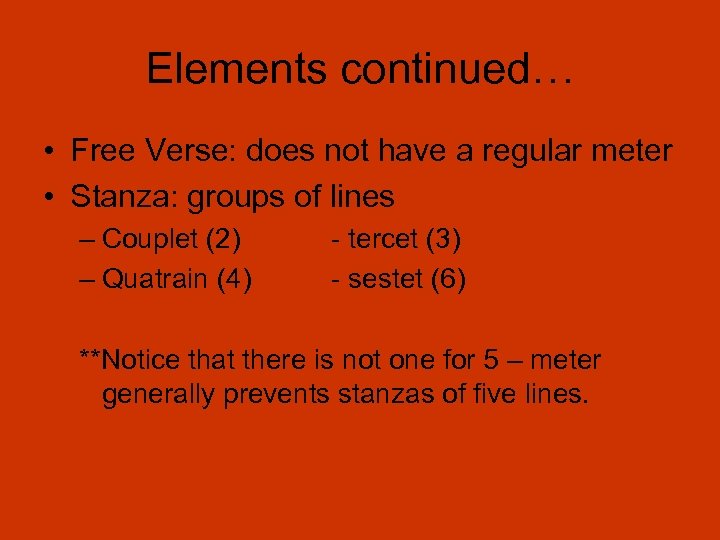 Elements continued…

• Free Verse: does not have a regular meter
• Stanza: groups of lines
– Couplet (2) - tercet (3)
– Quatrain (4) - sestet (6)

**Notice that there is not one for 5 – meter generally prevents stanzas of five lines.